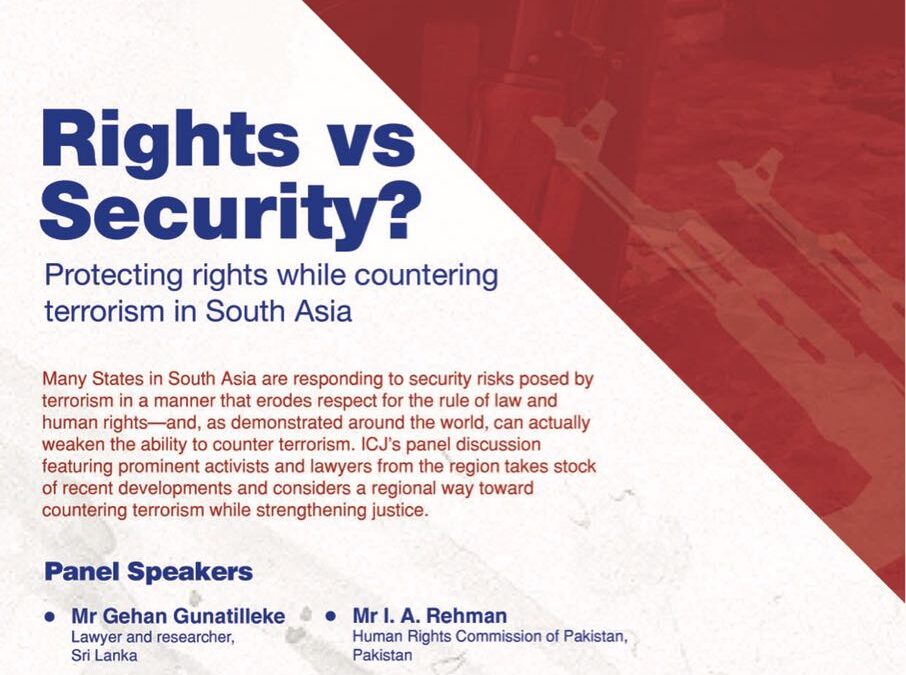 Rights vs Security?

Protecting rights while countering terrorism in South Asia

Many States in South Asia are responding to security risks posed by terrorism in a manner that erodes respect for the rule of law and human rights—and, as demonstrated around the world, can actually weaken the ability to counter terrorism. ICJ's panel discussion featuring prominent activists and lawyers from the region takes stock of recent developments and considers a regional way toward countering terrorism while strengthening justice.

Panel Speakers

• Mr Gehan Gunatilleke
Lawyer and researcher, Sri Lanka

• Mr I. A. Rehman
Human Rights Commission of Pakistan, Pakistan